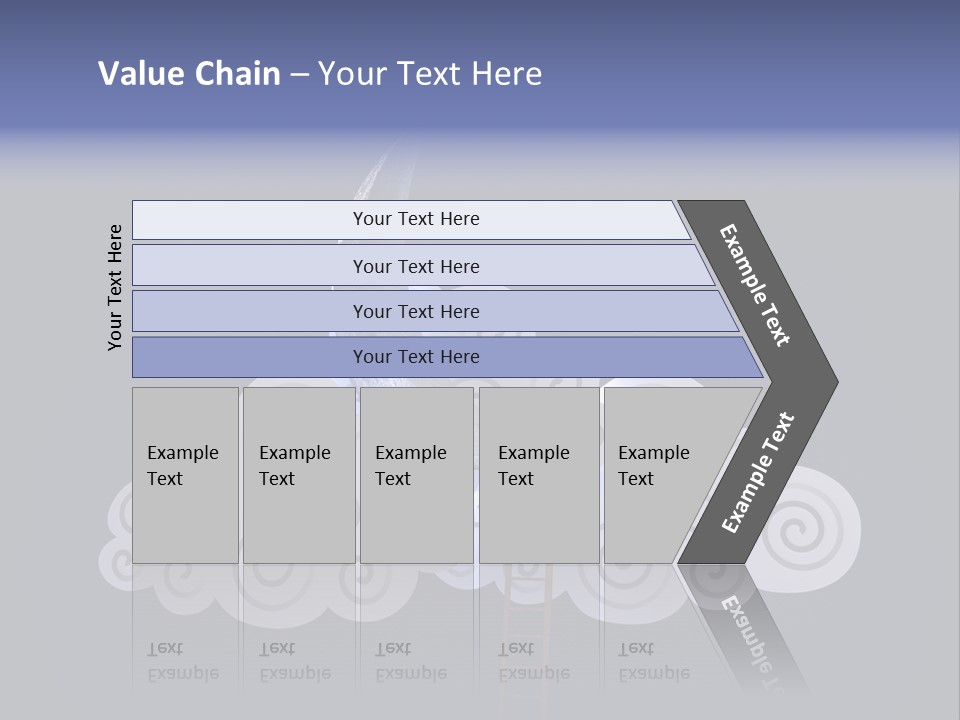 Value Chain – Your Text Here

Your Text Here

Your Text Here

Your Text Here

Your Text Here

Your Text Here

Example Text

Example Text

Example Text

Example Text

Example Text

Example Text

Example Text